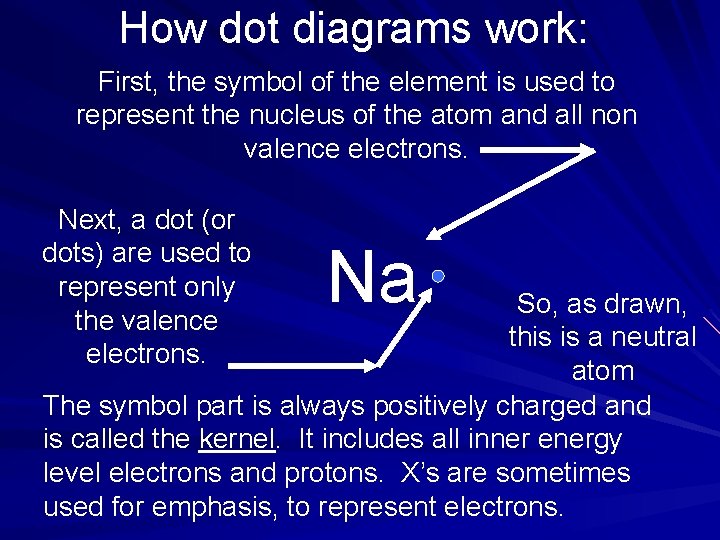 How dot diagrams work:

First, the symbol of the element is used to represent the nucleus of the atom and all non valence electrons.

Next, a dot (or dots) are used to represent only the valence electrons.

Na

So, as drawn, this is a neutral atom

The symbol part is always positively charged and is called the kernel. It includes all inner energy level electrons and protons. X's are sometimes used for emphasis, to represent electrons.